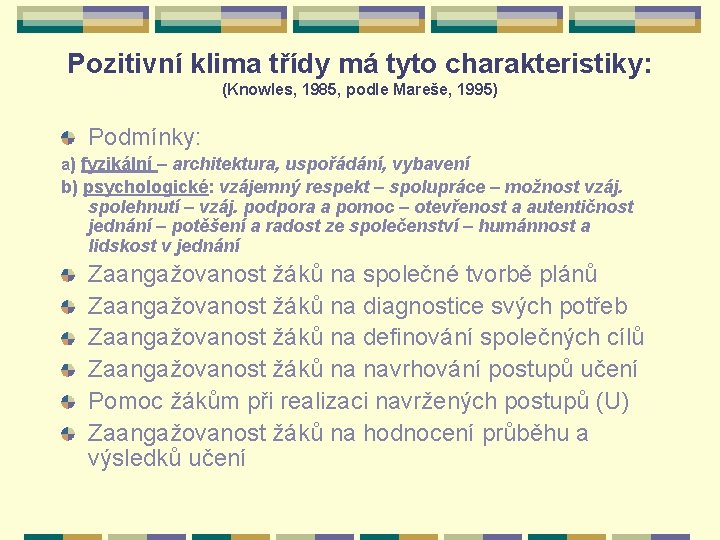 Pozitivní klima třídy má tyto charakteristiky:
(Knowles, 1985, podle Mareše, 1995)

Podmínky:

a) fyzikální – architektura, uspořádání, vybavení

b) psychologické: vzájemný respekt – spolupráce – možnost vzáj. spolehnutí – vzáj. podpora a pomoc – otevřenost a autentičnost jednání – potěšení a radost ze společenství – humánnost a lidskost v jednání

Zaangažovanost žáků na společné tvorbě plánů

Zaangažovanost žáků na diagnostice svých potřeb

Zaangažovanost žáků na definování společných cílů

Zaangažovanost žáků na navrhování postupů učení

Pomoc žákům při realizaci navržených postupů (U)

Zaangažovanost žáků na hodnocení průběhu a výsledků učení